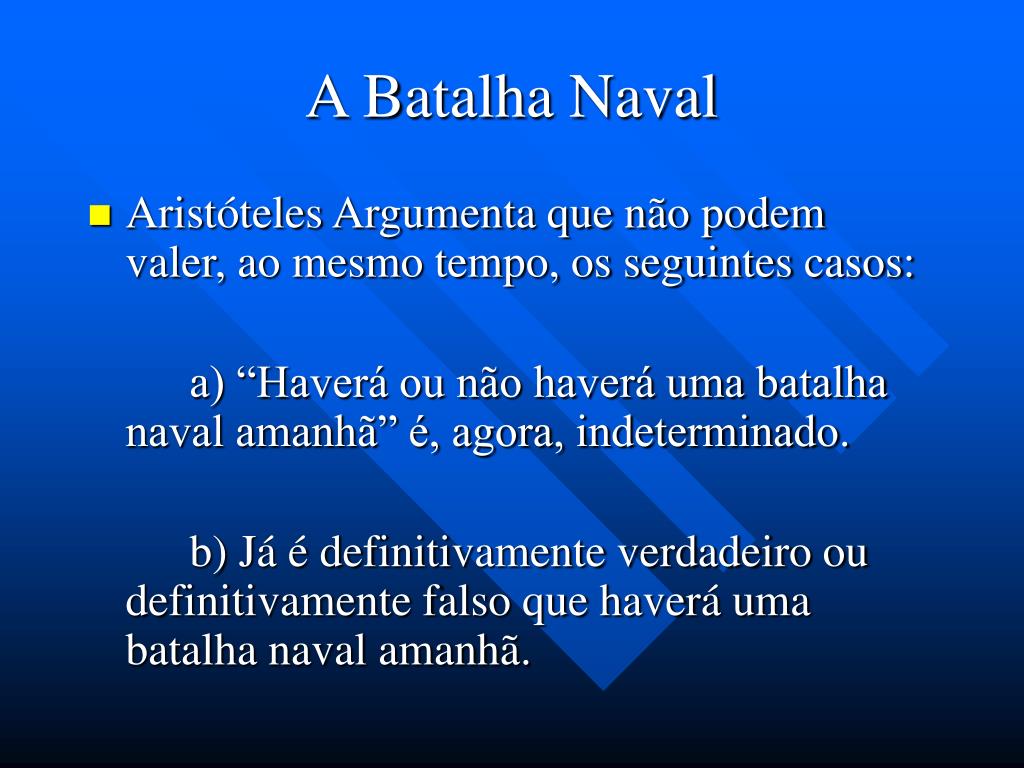 A Batalha Naval

Aristóteles Argumenta que não podem valer, ao mesmo tempo, os seguintes casos:

a) “Haverá ou não haverá uma batalha naval amanhã” é, agora, indeterminado.

b) Já é definitivamente verdadeiro ou definitivamente falso que haverá uma batalha naval amanhã.